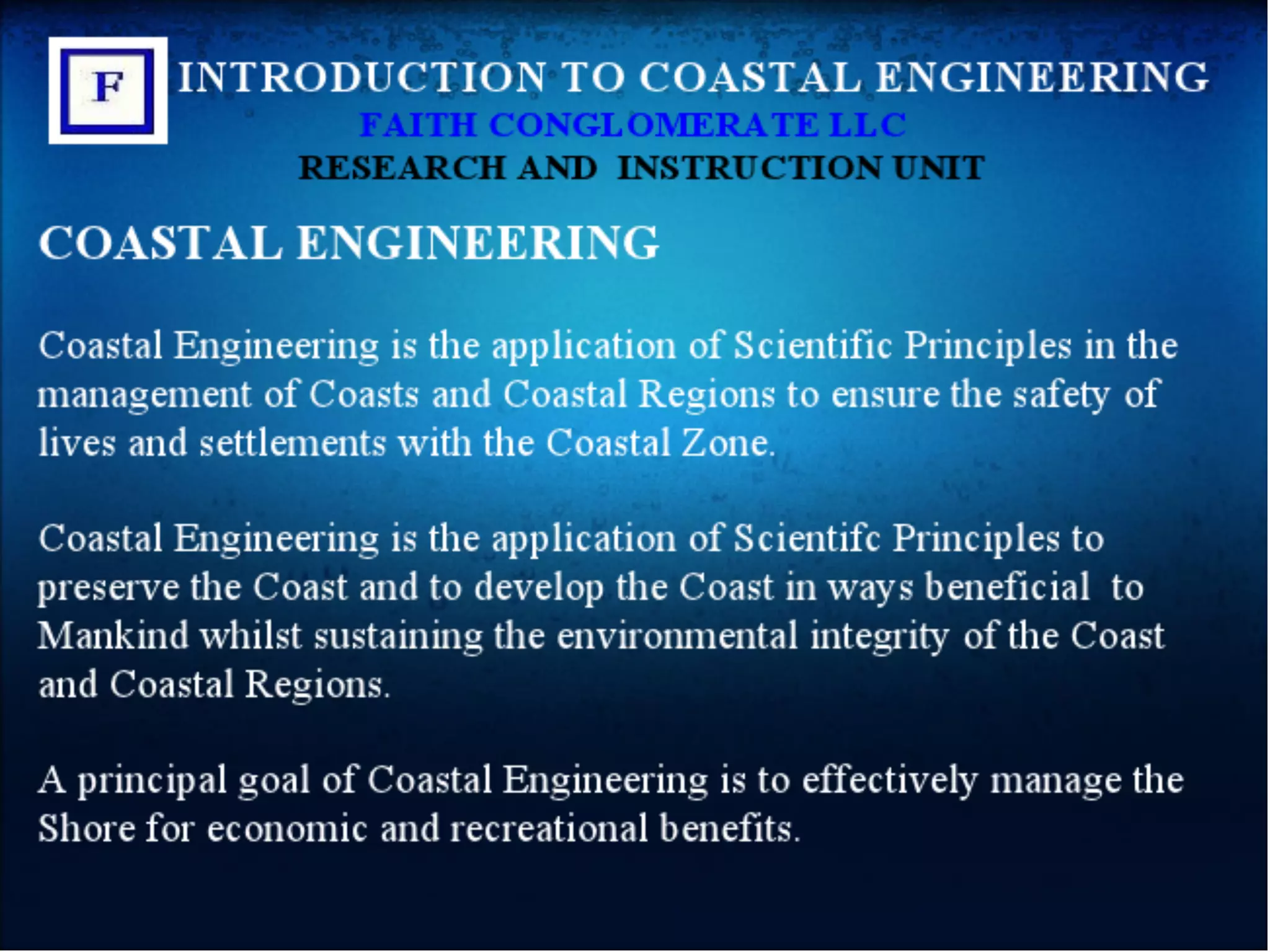 F

INTRODUCTION TO COASTAL ENGINEERING
FAITH CONGLOMERATE LLC
RESEARCH AND INSTRUCTION UNIT

COASTAL ENGINEERING

Coastal Engineering is the application of Scientific Principles in the management of Coasts and Coastal Regions to ensure the safety of lives and settlements with the Coastal Zone.

Coastal Engineering is the application of Scientifc Principles to preserve the Coast and to develop the Coast in ways beneficial to Mankind whilst sustaining the environmental integrity of the Coast and Coastal Regions.

A principal goal of Coastal Engineering is to effectively manage the Shore for economic and recreational benefits.